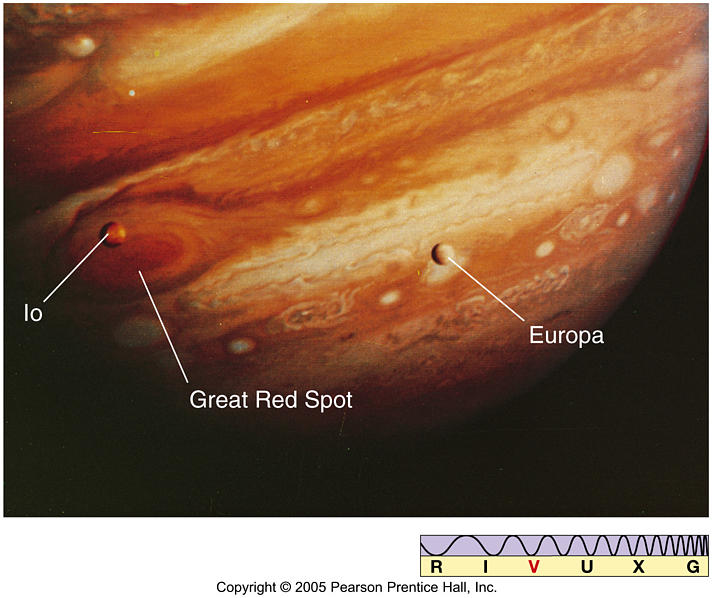 Io

Great Red Spot

Europa

R I V U X G

Copyright © 2005 Pearson Prentice Hall, Inc.